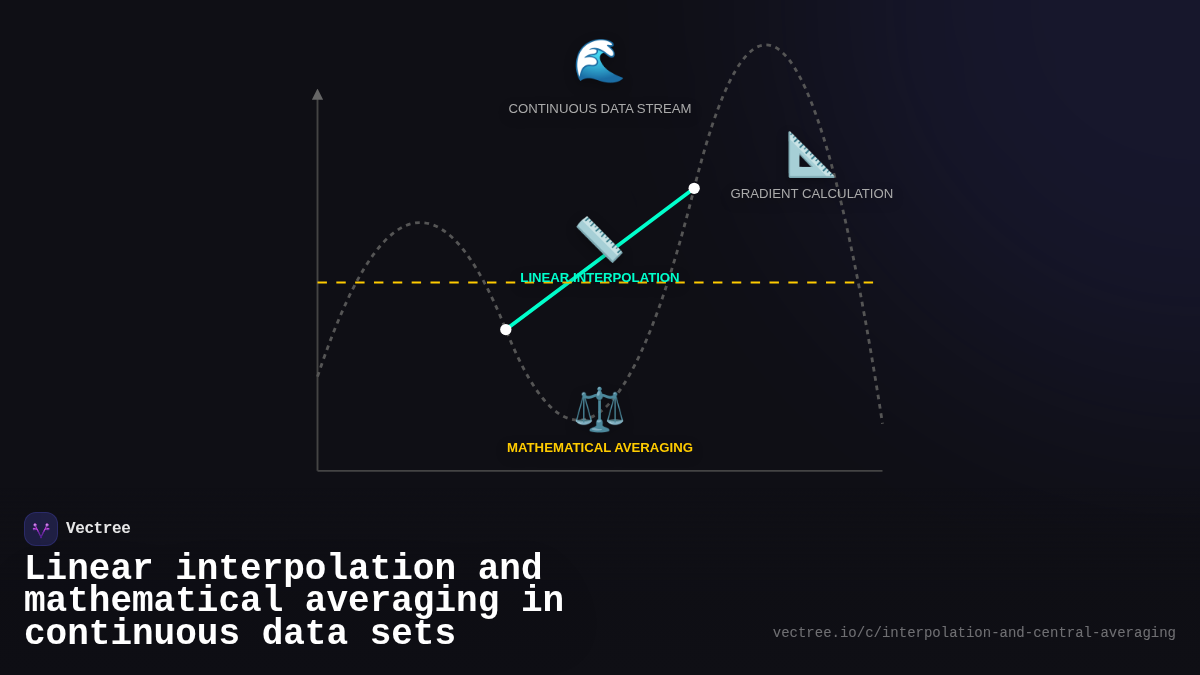 CONTINUOUS DATA STREAM

GRADIENT CALCULATION

LINEAR INTERPOLATION

MATHEMATICAL AVERAGING

Vectree

Linear interpolation and mathematical averaging in continuous data sets

vectree.io/c/interpolation-and-central-averaging